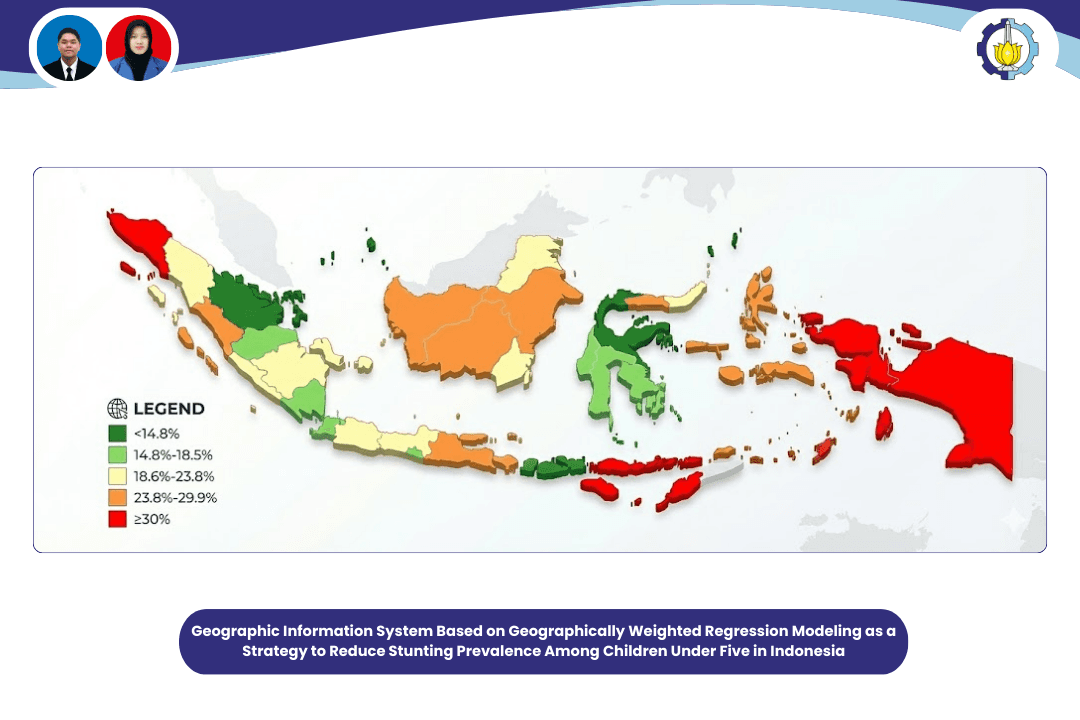 LEGEND
<14.8%
14.8%-18.5%
18.6%-23.8%
23.8%-29.9%
≥30%

Geographic Information System Based on Geographically Weighted Regression Modeling as a Strategy to Reduce Stunting Prevalence Among Children Under Five in Indonesia